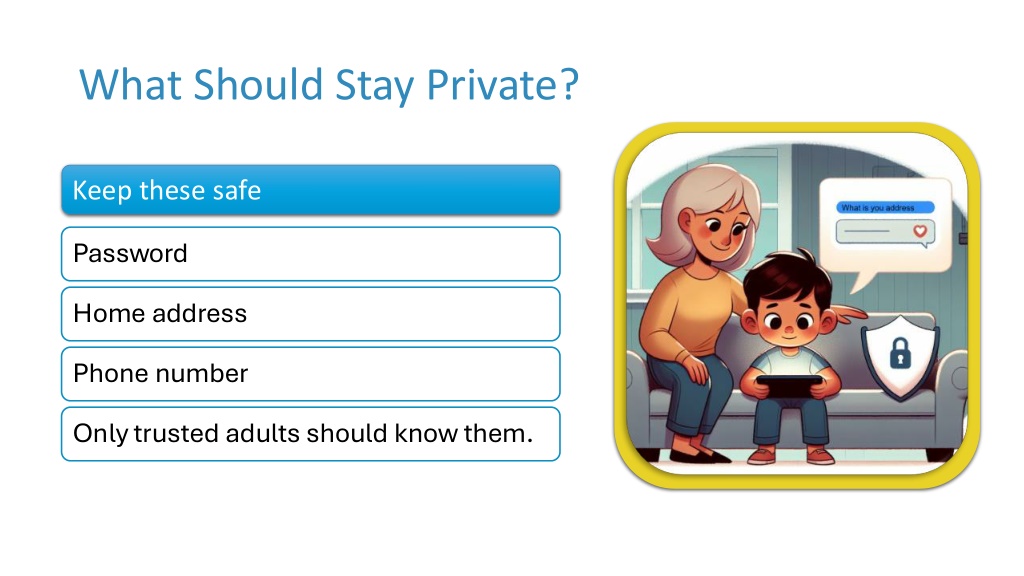 What Should Stay Private?

Keep these safe

Password

Home address

Phone number

Only trusted adults should know them.

What is you address